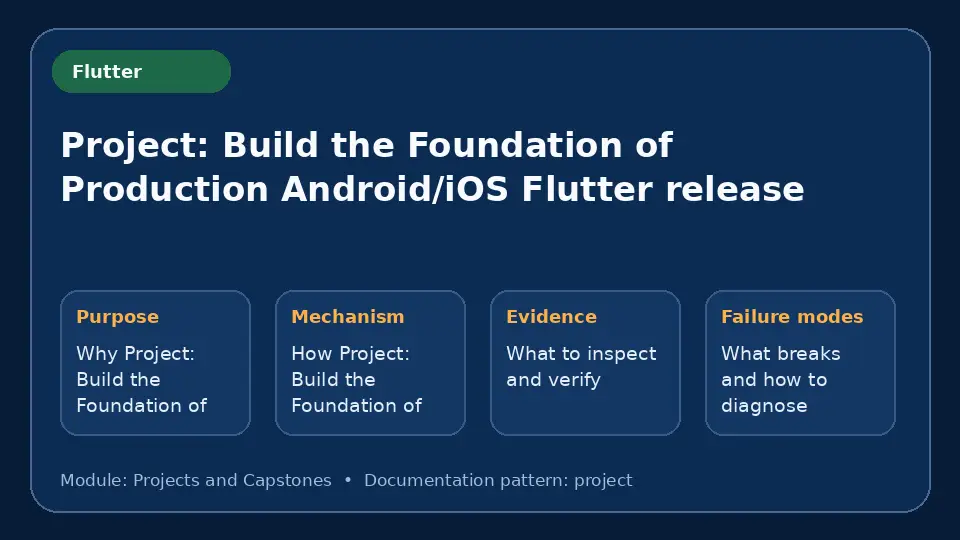 Flutter

Project: Build the Foundation of Production Android/iOS Flutter release

Purpose

Why Project: Build the Foundation of

Mechanism

How Project: Build the Foundation of

Evidence

What to inspect and verify

Failure modes

What breaks and how to diagnose

Module: Projects and Capstones • Documentation pattern: project